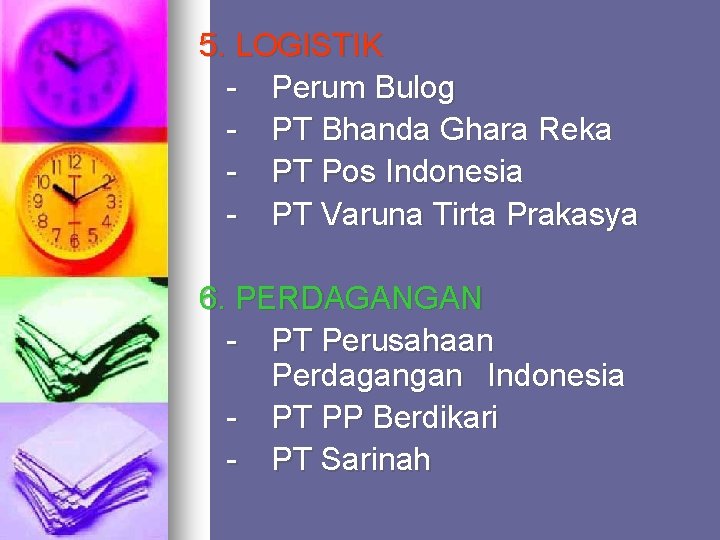 5. LOGISTIK
- Perum Bulog
- PT Bhanda Ghara Reka
- PT Pos Indonesia
- PT Varuna Tirta Prakasya

6. PERDAGANGAN
- PT Perusahaan Perdagangan Indonesia
- PT PP Berdikari
- PT Sarinah